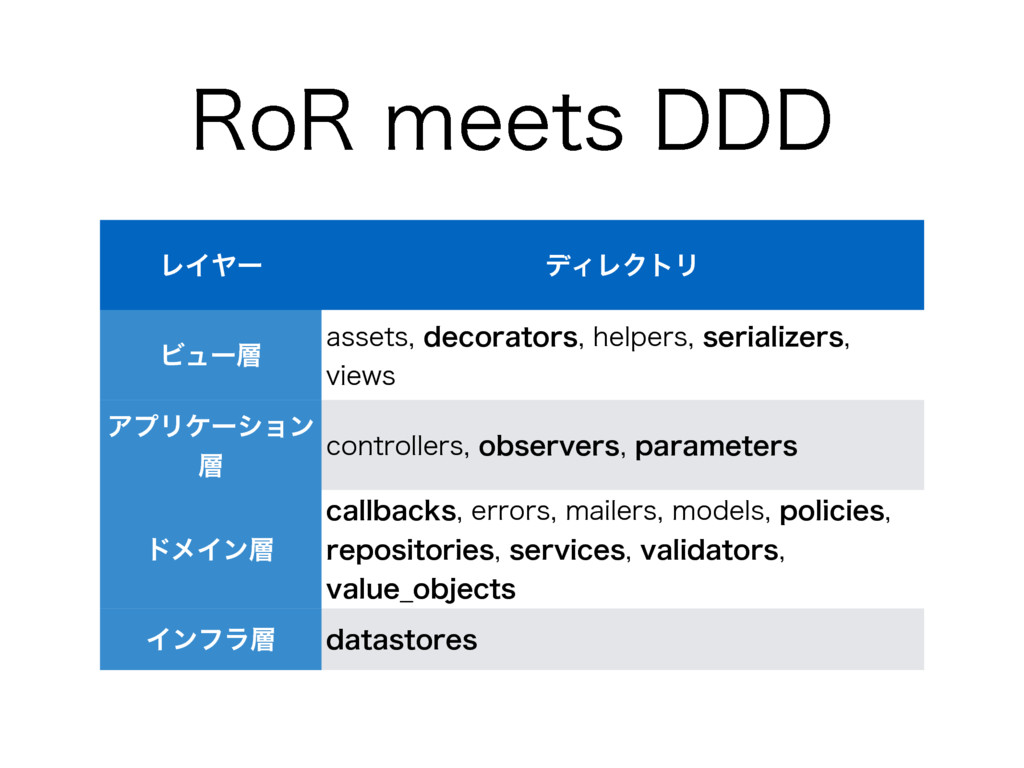 RoR meets DDD

| レイヤー | ディレクトリ |
|---|---|
| ビュー層 | assets, decorators, helpers, serializers, views |
| アプリケーション層 | controllers, observers, parameters |
| ドメイン層 | callbacks, errors, mailers, models, policies, repositories, services, validators, value_objects |
| インフラ層 | datastores |